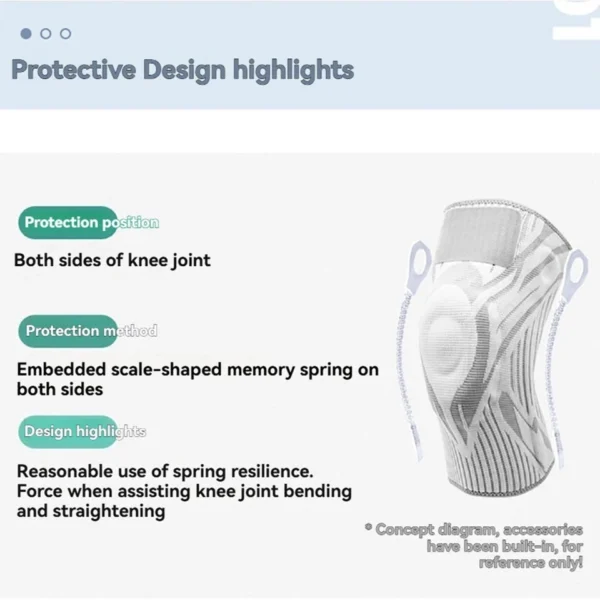 Protective Design highlights

Protection position

Both sides of knee joint

Protection method

Embedded scale-shaped memory spring on both sides

Design highlights

Reasonable use of spring resilience. Force when assisting knee joint bending and straightening

* Concept diagram, accessories have been built-in, for reference only!